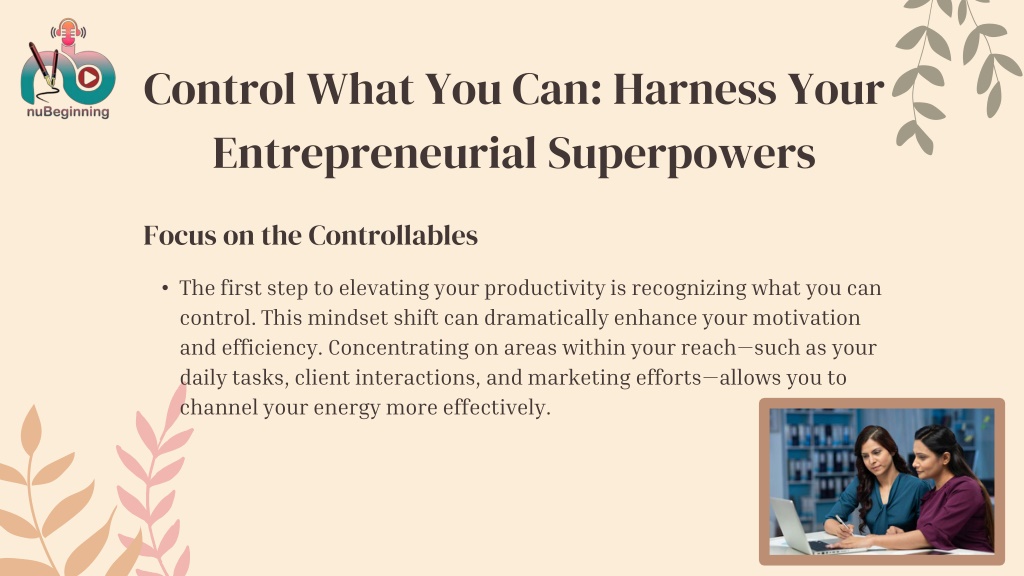 nuBeginning

Control What You Can: Harness Your Entrepreneurial Superpowers

Focus on the Controllables

• The first step to elevating your productivity is recognizing what you can control. This mindset shift can dramatically enhance your motivation and efficiency. Concentrating on areas within your reach—such as your daily tasks, client interactions, and marketing efforts—allows you to channel your energy more effectively.